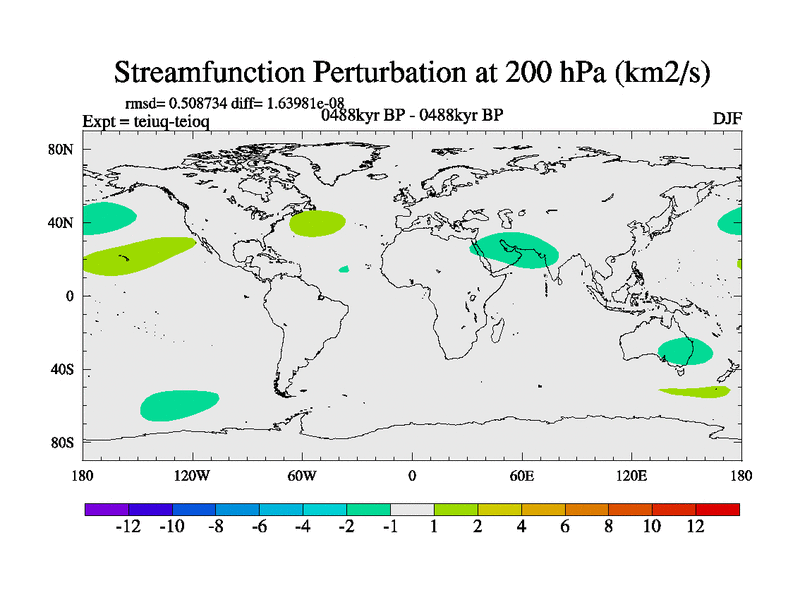 Streamfunction Perturbation at 200 hPa (km2/s)

rmsd= 0.508734 diff= 1.63981e-08
Expt = teiuq-teioq
0488kyr BP - 0488kyr BP
DJF

80N
40N
0
40S
80S

180
120W
60W
0
60E
120E
180

-12
-10
-8
-6
-4
-2
-1
1
2
4
6
8
10
12